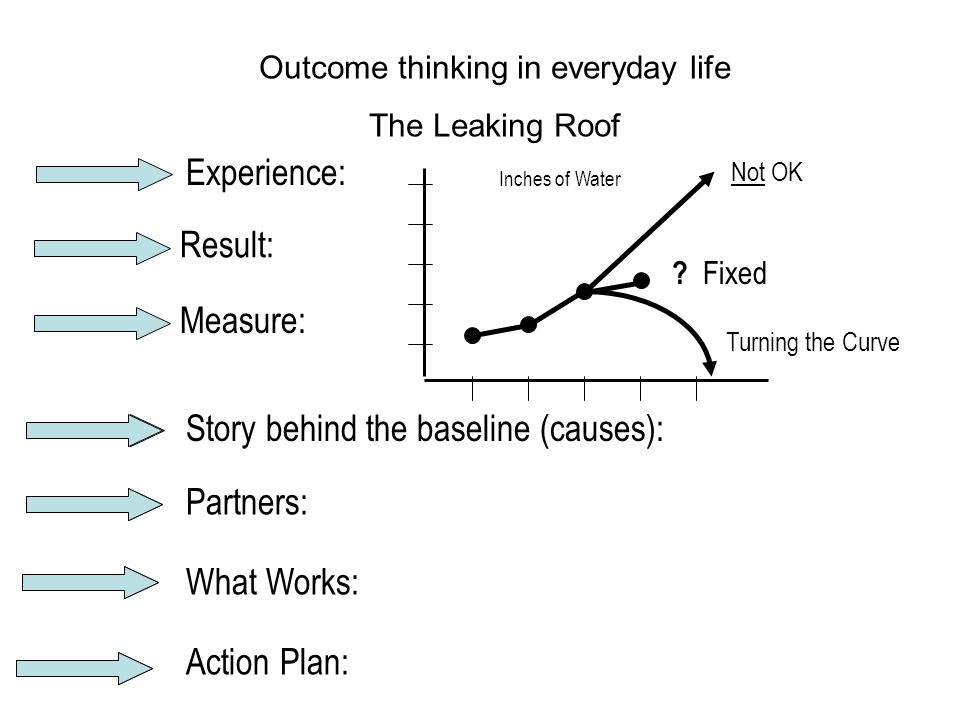 Outcome thinking in everyday life

The Leaking Roof

Experience:

Result:

Measure:

Inches of Water

Not OK

? Fixed

Turning the Curve

Story behind the baseline (causes):

Partners:

What Works:

Action Plan: